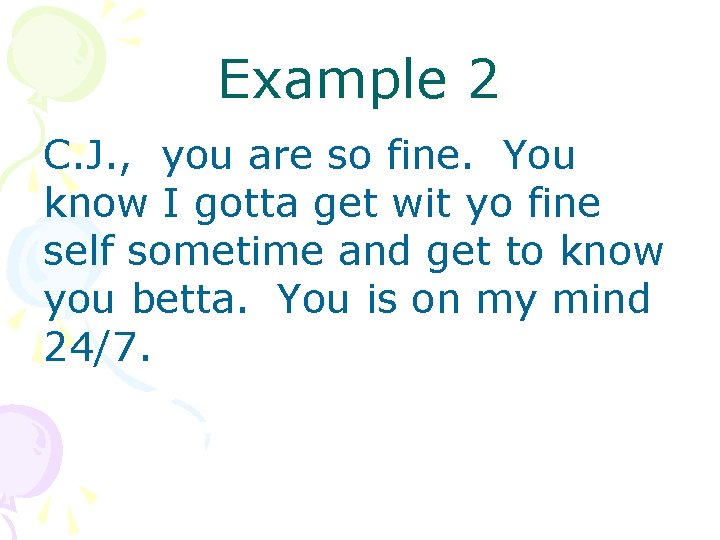 Example 2

C.J., you are so fine. You know I gotta get wit yo fine self sometime and get to know you betta. You is on my mind 24/7.